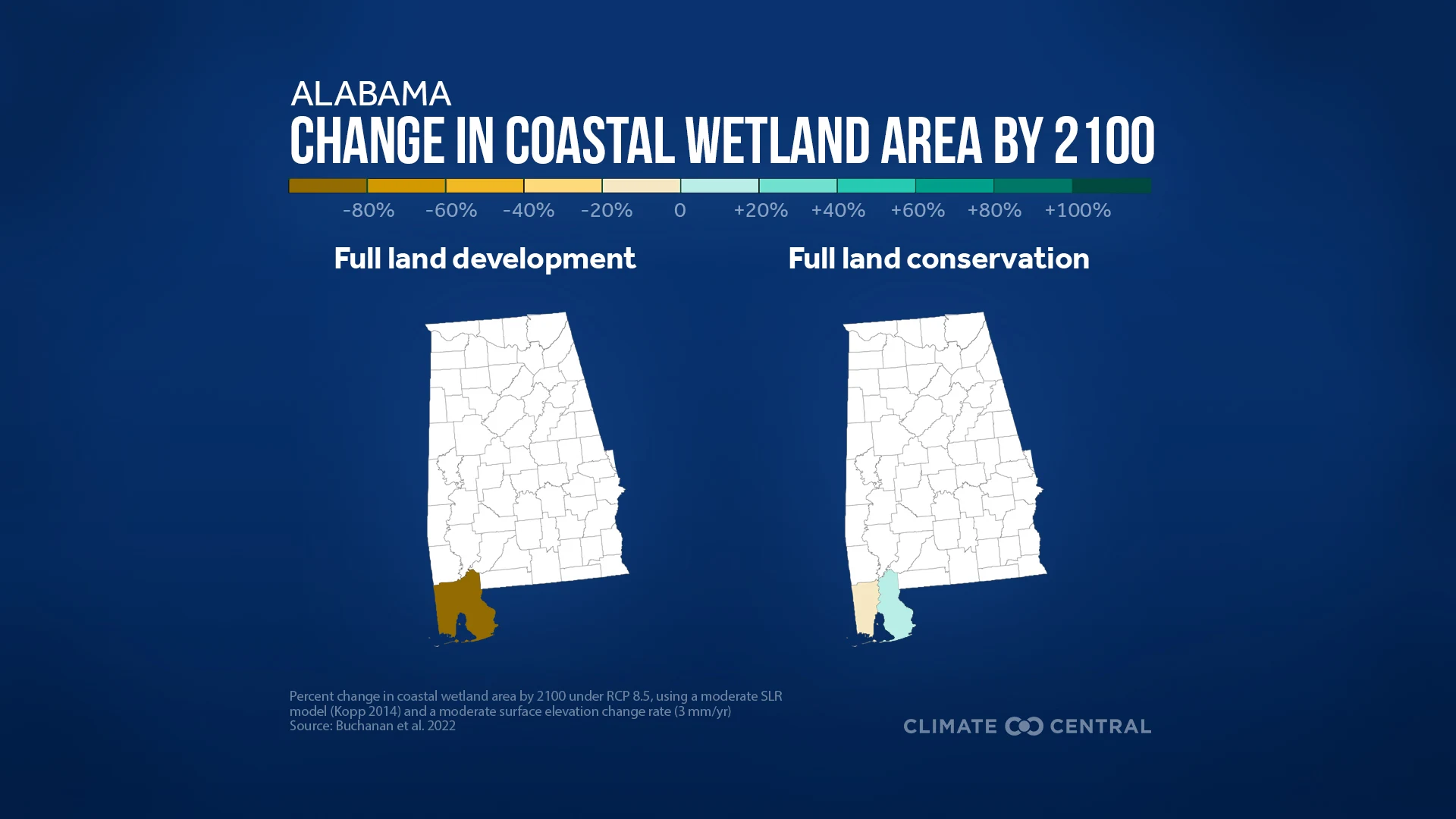 ALABAMA
CHANGE IN COASTAL WETLAND AREA BY 2100

-80% -60% -40% -20% 0 +20% +40% +60% +80% +100%

Full land development

Full land conservation

Percent change in coastal wetland area by 2100 under RCP 8.5, using a moderate SLR model (Kopp 2014) and a moderate surface elevation change rate (3 mm/yr)
Source: Buchanan et al. 2022

CLIMATE CENTRAL